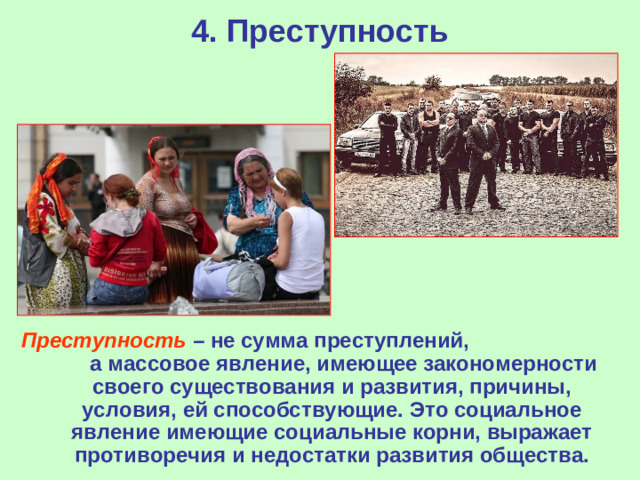 4. Преступность

Преступность – не сумма преступлений, а массовое явление, имеющее закономерности своего существования и развития, причины, условия, ей способствующие. Это социальное явление имеющие социальные корни, выражает противоречия и недостатки развития общества.